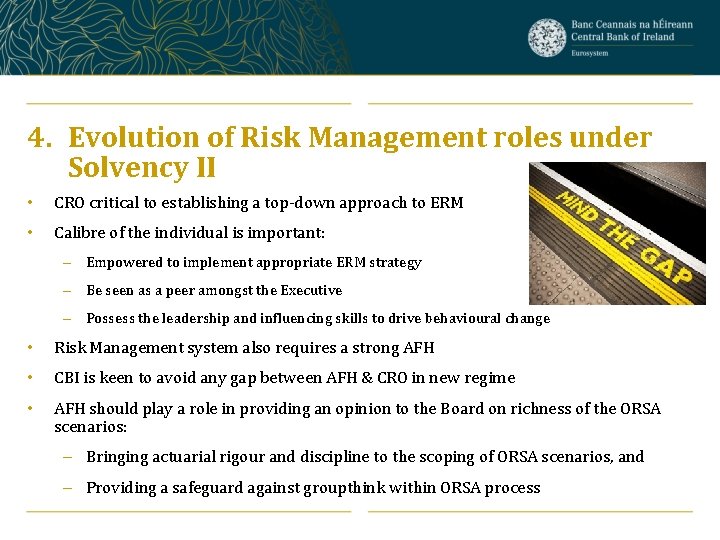 Banc Ceannais na hÉireann
Central Bank of Ireland
Eurosystem

4. Evolution of Risk Management roles under Solvency II

MIND THE GAP

• CRO critical to establishing a top-down approach to ERM
• Calibre of the individual is important:
– Empowered to implement appropriate ERM strategy
– Be seen as a peer amongst the Executive
– Possess the leadership and influencing skills to drive behavioural change
• Risk Management system also requires a strong AFH
• CBI is keen to avoid any gap between AFH & CRO in new regime
• AFH should play a role in providing an opinion to the Board on richness of the ORSA scenarios:
– Bringing actuarial rigour and discipline to the scoping of ORSA scenarios, and
– Providing a safeguard against groupthink within ORSA process